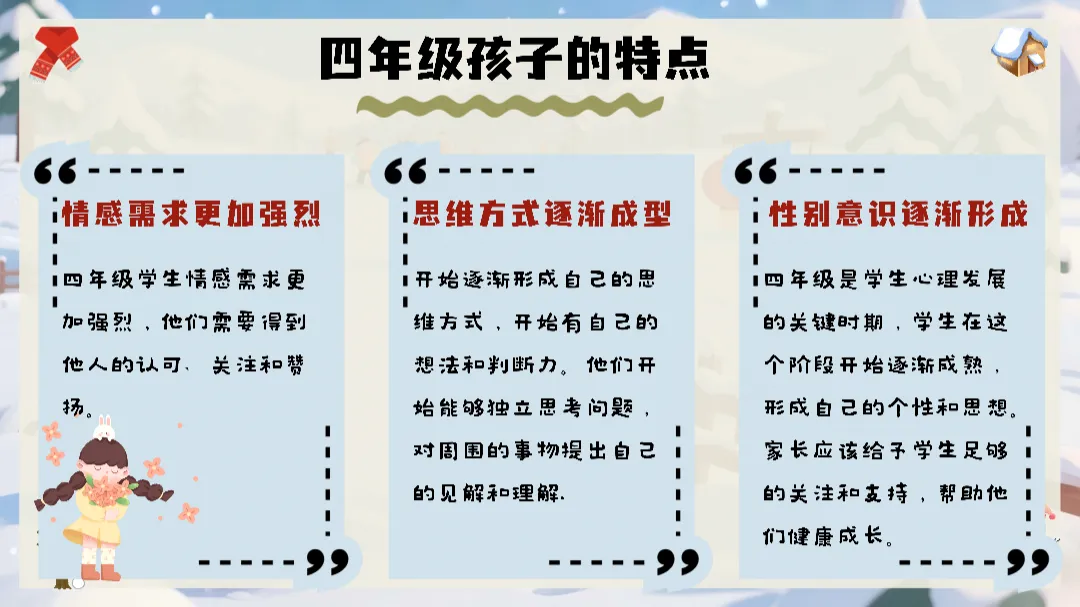 四年级孩子的特点

情感需求更加强烈

四年级学生情感需求更加强烈，他们需要得到他人的认可、关注和赞扬。

思维方式逐渐成型

开始逐渐形成自己的思维方式，开始有自己的想法和判断力。他们开始能够独立思考问题，对周围的事物提出自己的见解和理解.

性别意识逐渐形成

四年级是学生心理发展的关键时期，学生在这个阶段开始逐渐成熟，形成自己的个性和思想。家长应该给予学生足够的关注和支持，帮助他们健康成长。